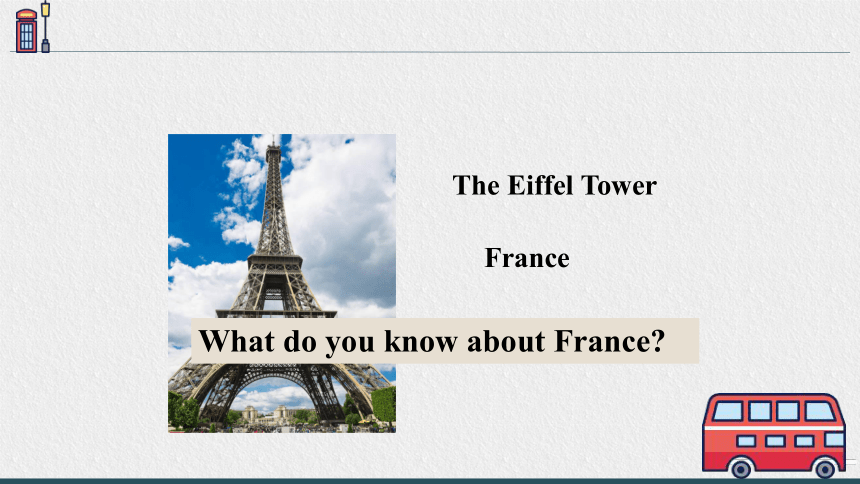 The Eiffel Tower

France

What do you know about France?